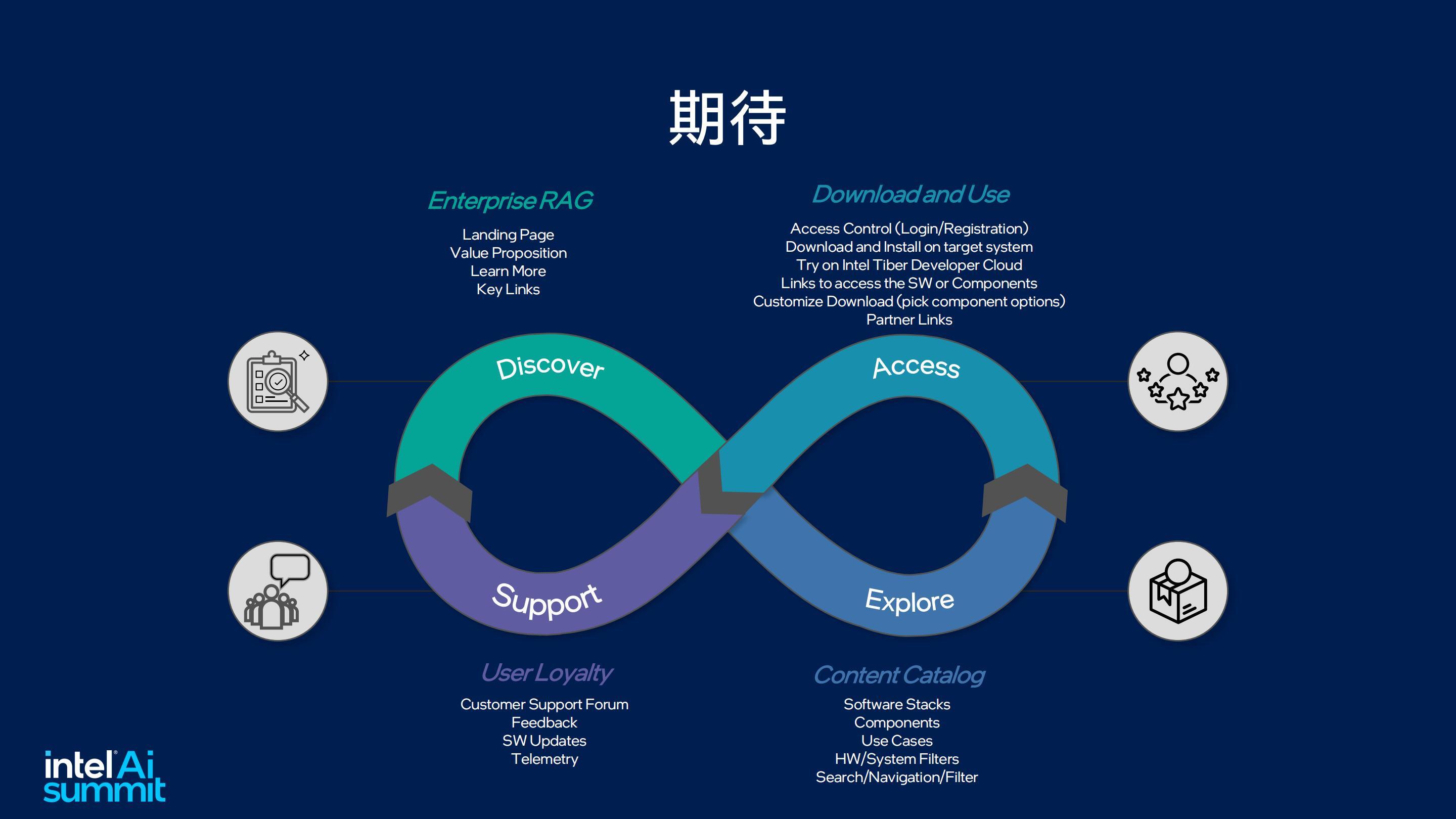 期待

Enterprise RAG

Landing Page
Value Proposition
Learn More
Key Links

Download and Use

Access Control (Login/Registration)
Download and Install on target system
Try on Intel Tiber Developer Cloud
Links to access the SW or Components
Customize Download (pick component options)
Partner Links

Discover

Access

Support

Explore

User Loyalty

Customer Support Forum
Feedback
SW Updates
Telemetry

Content Catalog

Software Stacks
Components
Use Cases
HW/System Filters
Search/Navigation/Filter

intel Ai summit